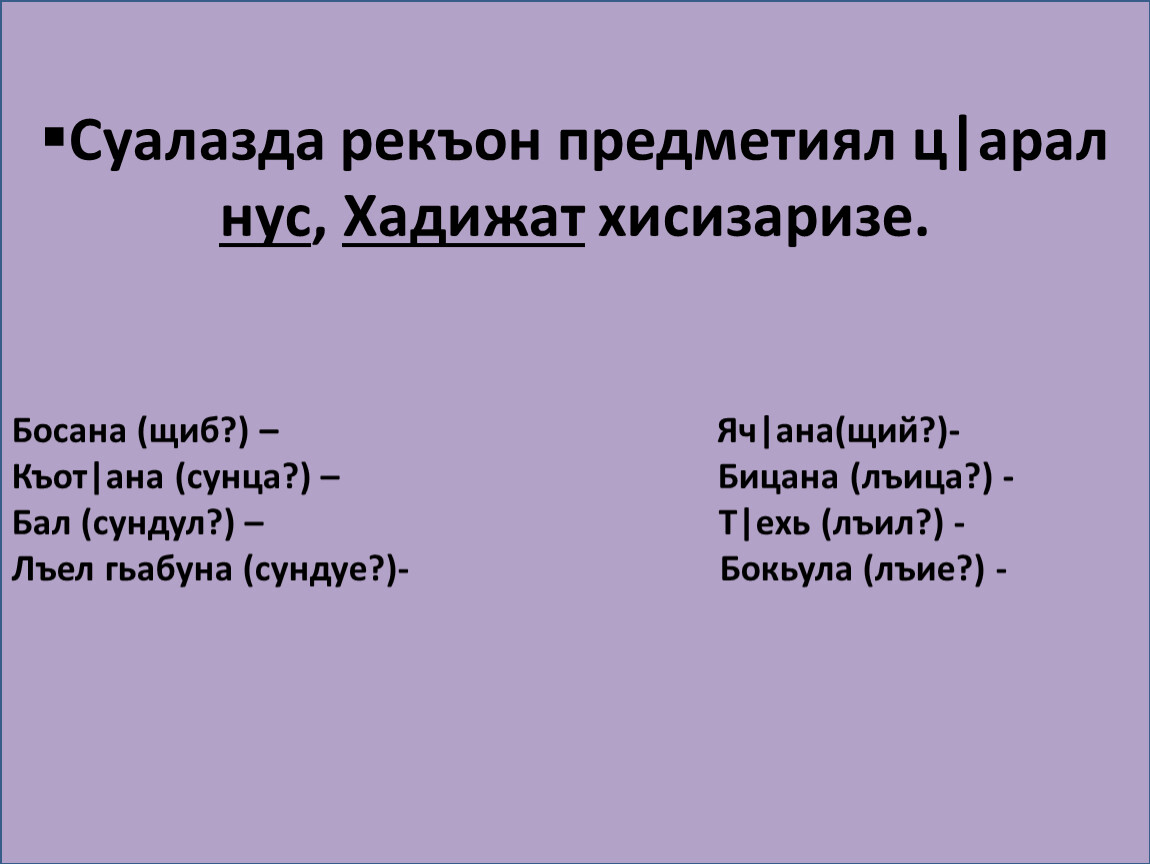 ▪Суалазда рекъон предметиял ц|арал нус, Хадижат хисизаризе.

Босана (щиб?) –
Къот|ана (сунца?) –
Бал (сундул?) –
Лъел гьабуна (сундуе?)-

Яч|ана(щий?)-
Бицана (лъица?) -
Т|ехь (лъил?) -
Бокьула (лъие?) -